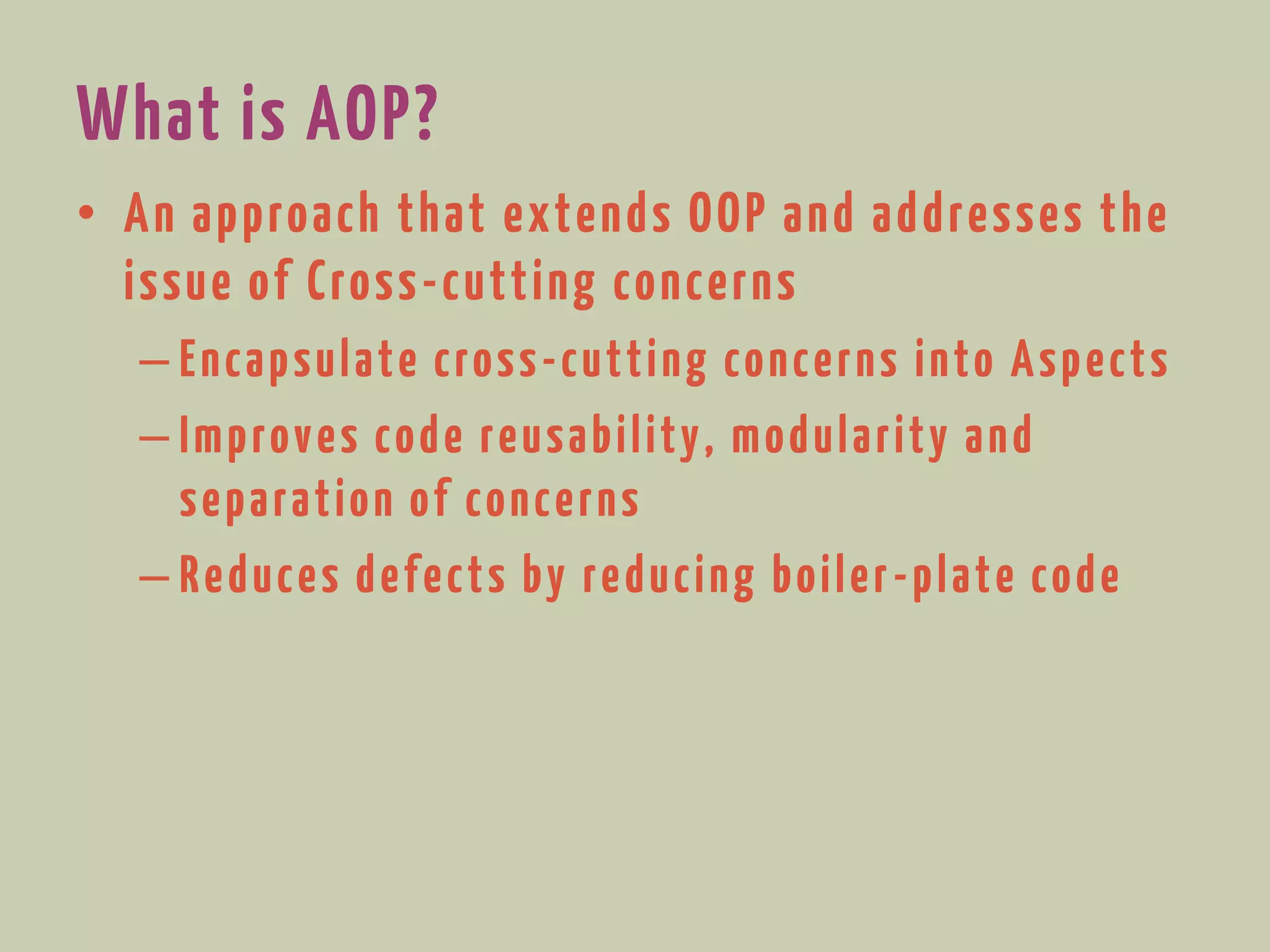 What is AOP?

• An approach that extends OOP and addresses the issue of Cross-cutting concerns

– Encapsulate cross-cutting concerns into Aspects

– Improves code reusability, modularity and separation of concerns

– Reduces defects by reducing boiler-plate code